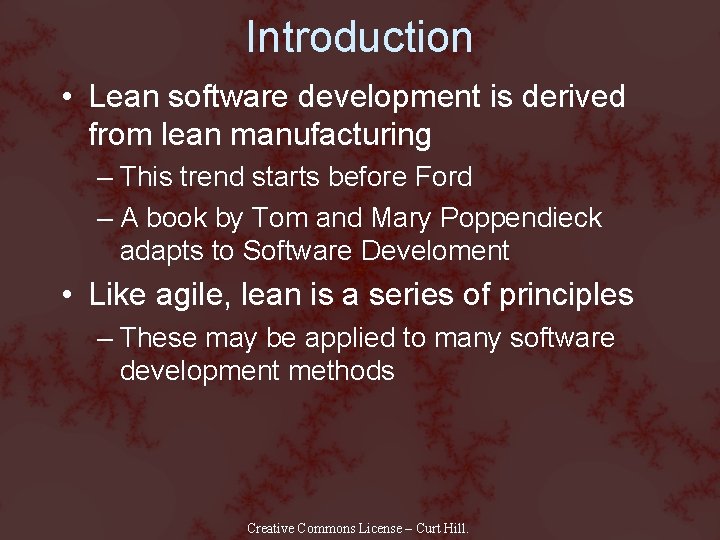 Introduction

• Lean software development is derived from lean manufacturing
– This trend starts before Ford
– A book by Tom and Mary Poppendieck adapts to Software Develoment

• Like agile, lean is a series of principles
– These may be applied to many software development methods

Creative Commons License – Curt Hill.